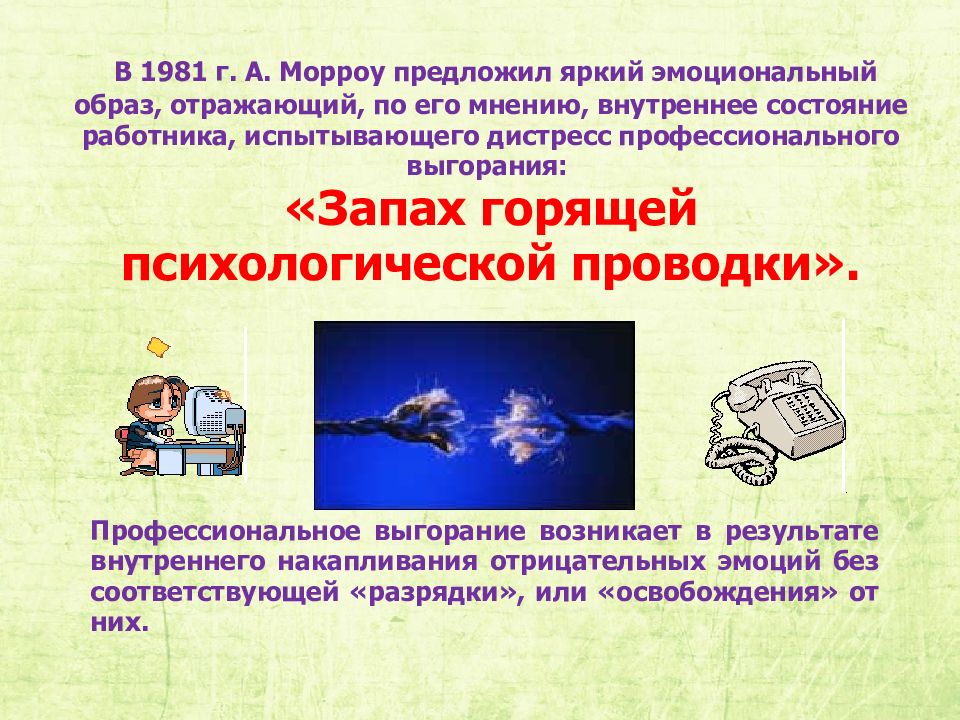 В 1981 г. А. Морроу предложил яркий эмоциональный образ, отражающий, по его мнению, внутреннее состояние работника, испытывающего дистресс профессионального выгорания:

«Запах горящей психологической проводки».

Профессиональное выгорание возникает в результате внутреннего накапливания отрицательных эмоций без соответствующей «разрядки», или «освобождения» от них.